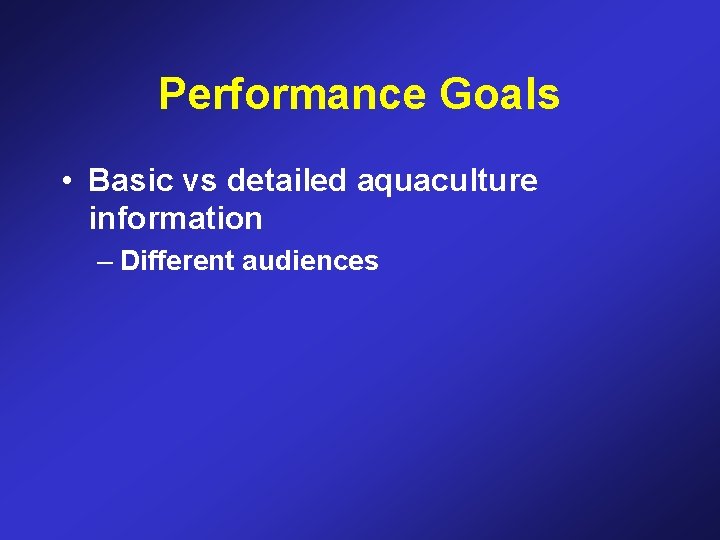 Performance Goals

• Basic vs detailed aquaculture information

– Different audiences